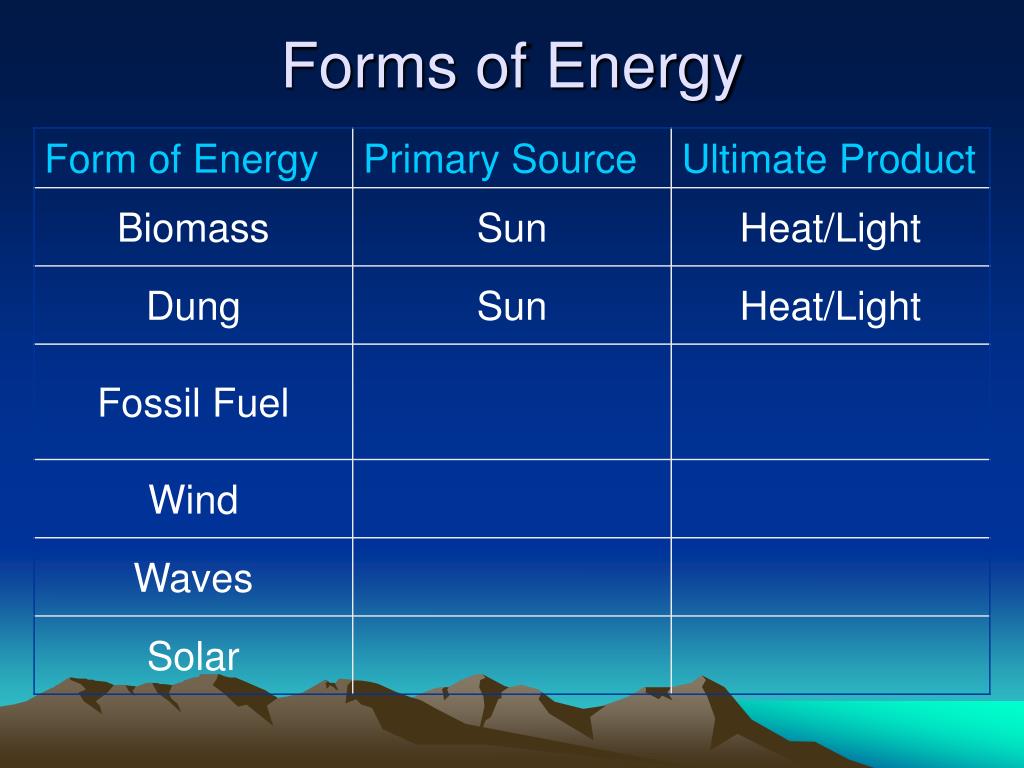 Forms of Energy

| Form of Energy | Primary Source | Ultimate Product |
|---|---|---|
| Biomass | Sun | Heat/Light |
| Dung | Sun | Heat/Light |
| Fossil Fuel | | |
| Wind | | |
| Waves | | |
| Solar | | |